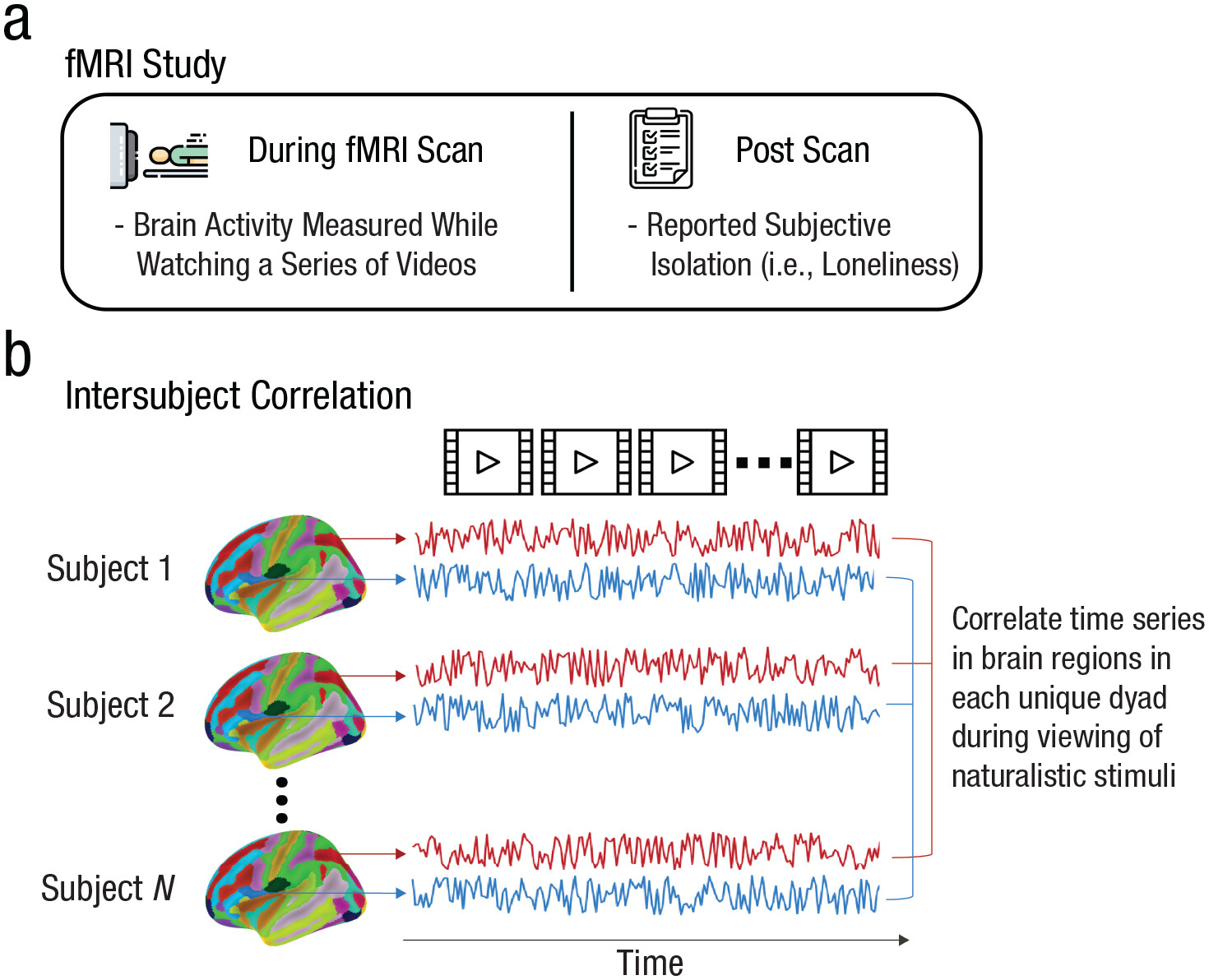 a

fMRI Study

During fMRI Scan

- Brain Activity Measured While Watching a Series of Videos

Post Scan

- Reported Subjective Isolation (i.e., Loneliness)

b

Intersubject Correlation

Subject 1

Subject 2

Subject $N$

Correlate time series in brain regions in each unique dyad during viewing of naturalistic stimuli

Time